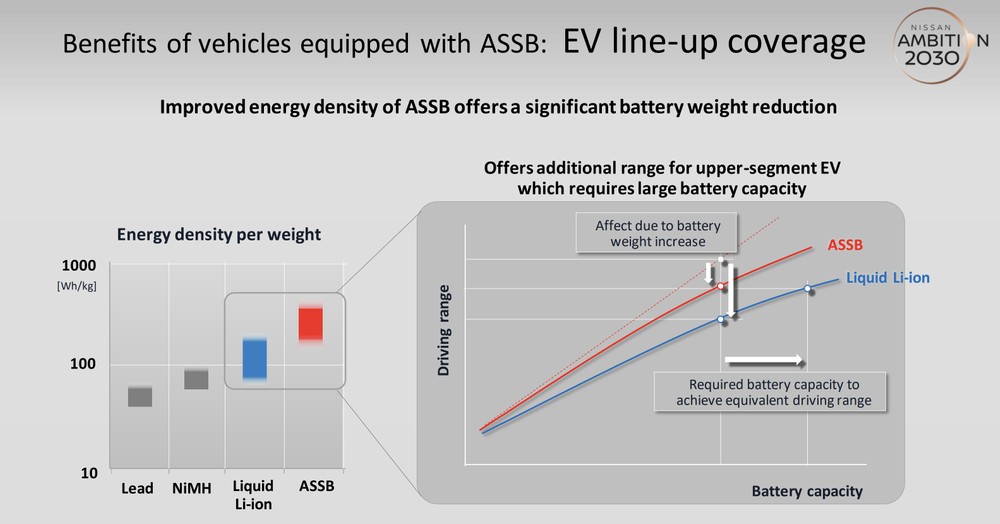 Benefits of vehicles equipped with ASSB: EV line-up coverage

NISSAN AMBITION 2030

Improved energy density of ASSB offers a significant battery weight reduction

Energy density per weight

1000
[Wh/kg]

100

10

Lead NiMH Liquid Li-ion ASSB

Offers additional range for upper-segment EV which requires large battery capacity

Affect due to battery weight increase

ASSB

Liquid Li-ion

Driving range

Required battery capacity to achieve equivalent driving range

Battery capacity